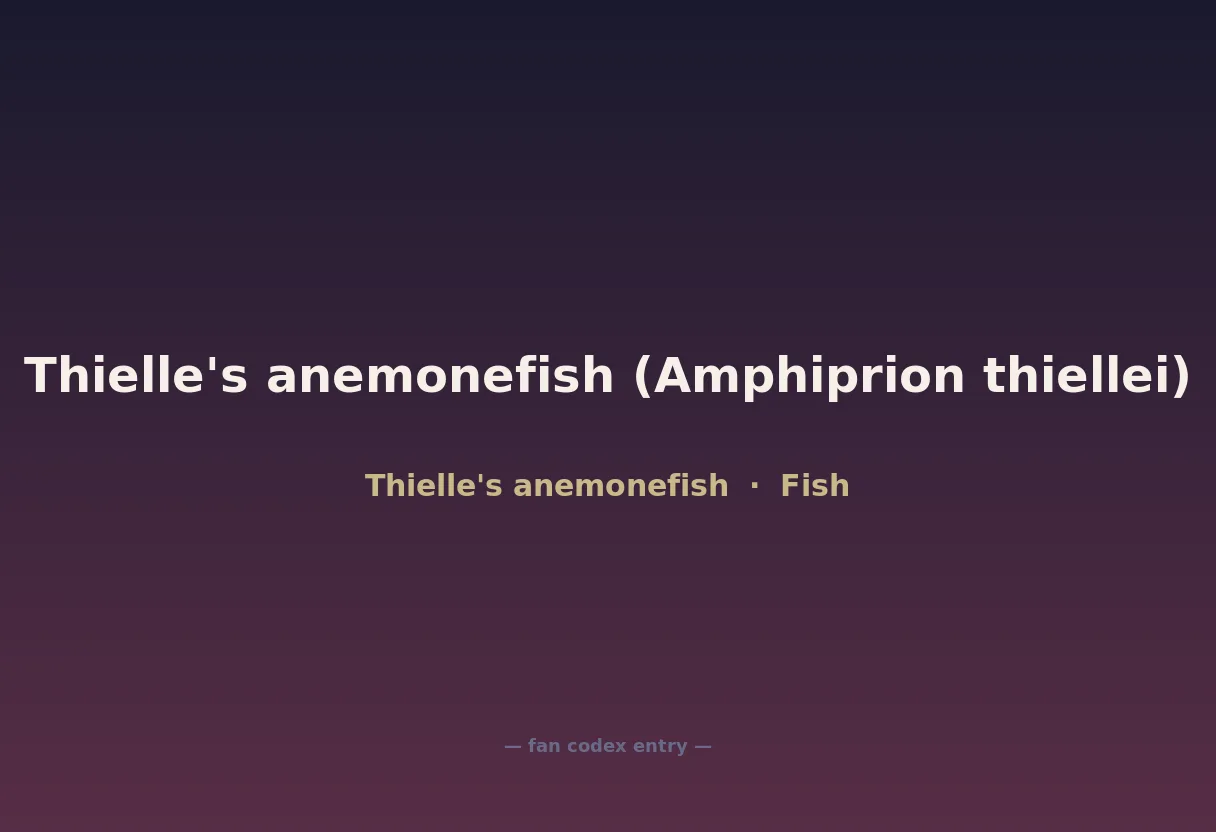 Thielle's anemonefish (Amphiprion thiellei)

Thielle's anemonefish · Fish

— fan codex entry —